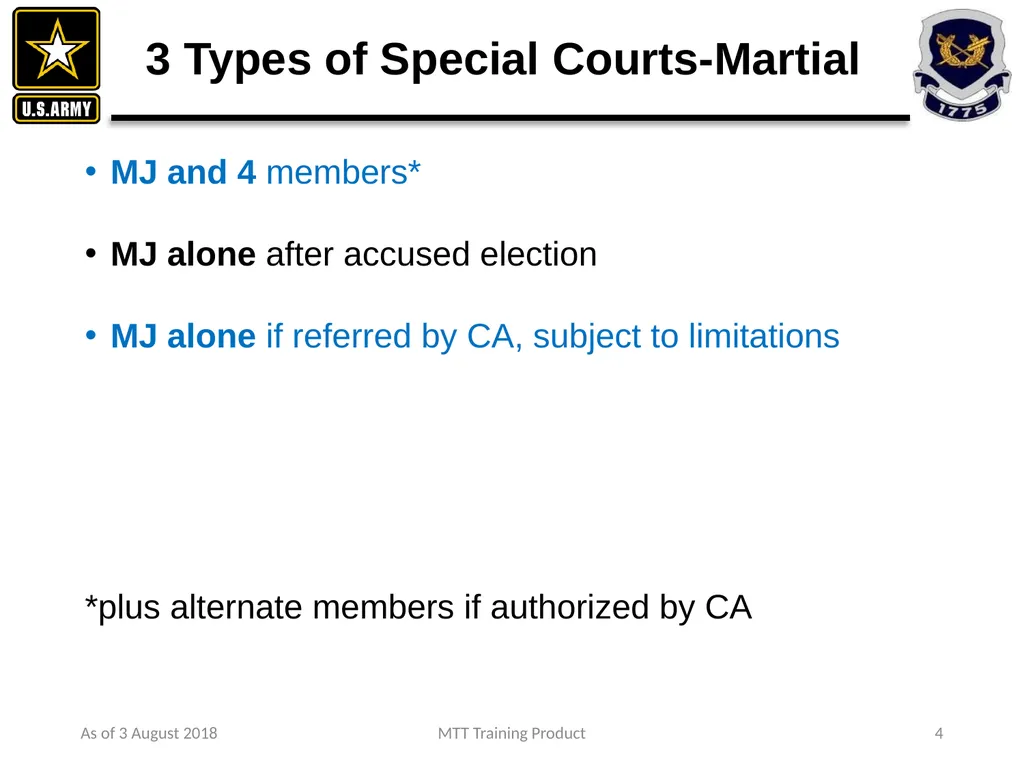 U.S.ARMY

3 Types of Special Courts-Martial

1775

• MJ and 4 members*

• MJ alone after accused election

• MJ alone if referred by CA, subject to limitations

*plus alternate members if authorized by CA

As of 3 August 2018

MTT Training Product

4